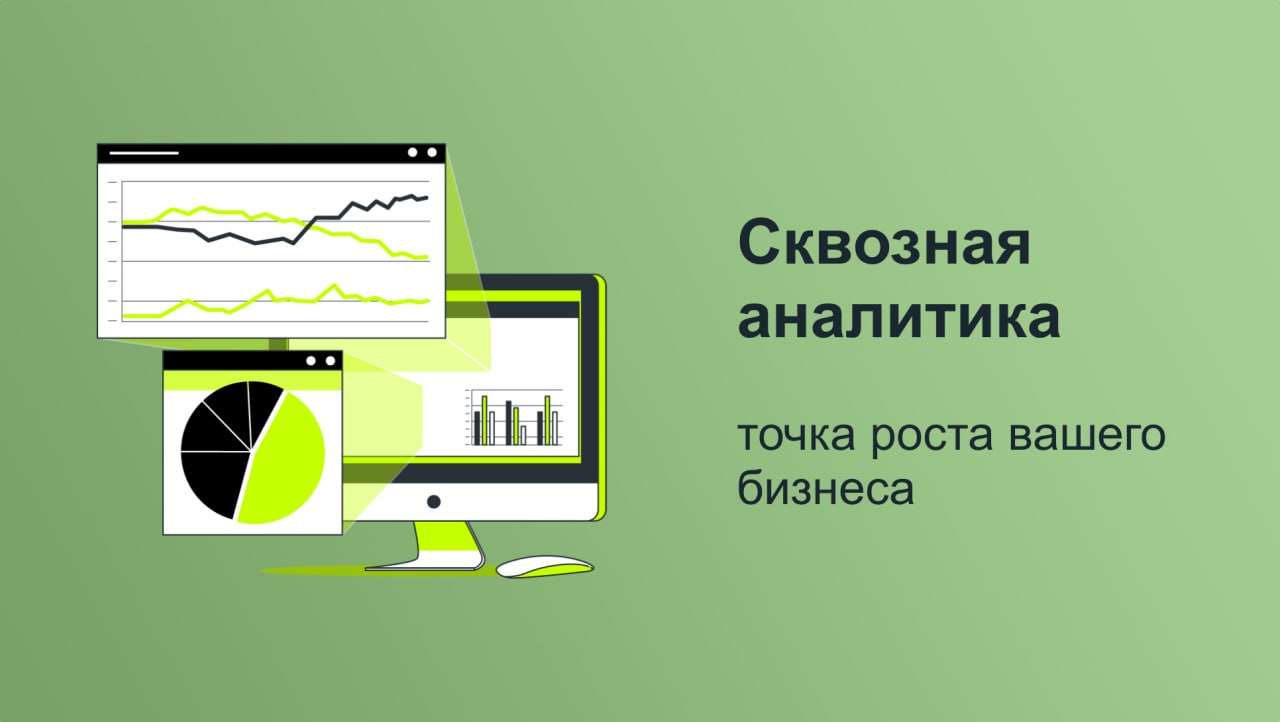 Сквозная аналитика

точка роста вашего бизнеса